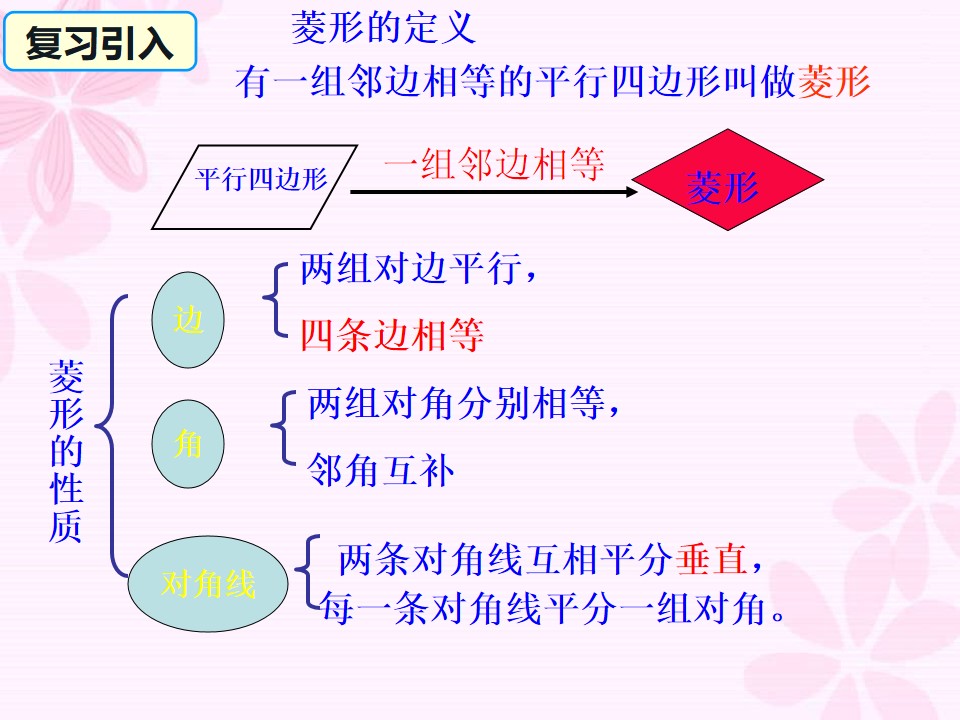 复习引入

菱形的定义

有一组邻边相等的平行四边形叫做菱形

平行四边形

一组邻边相等

菱形

菱形的性质

边

两组对边平行，

四条边相等

角

两组对角分别相等，

邻角互补

对角线

两条对角线互相平分垂直，

每一条对角线平分一组对角。